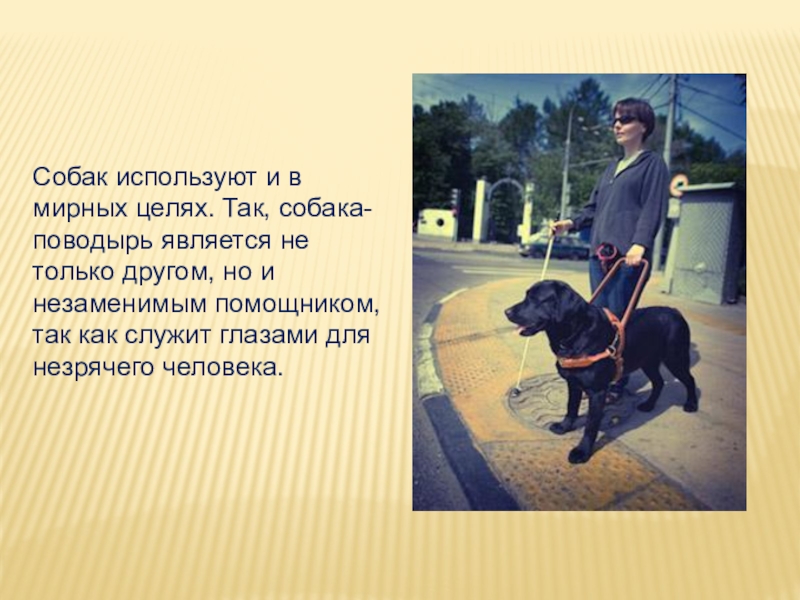 Собак используют и в мирных целях. Так, собака-поводырь является не только другом, но и незаменимым помощником, так как служит глазами для незрячего человека.